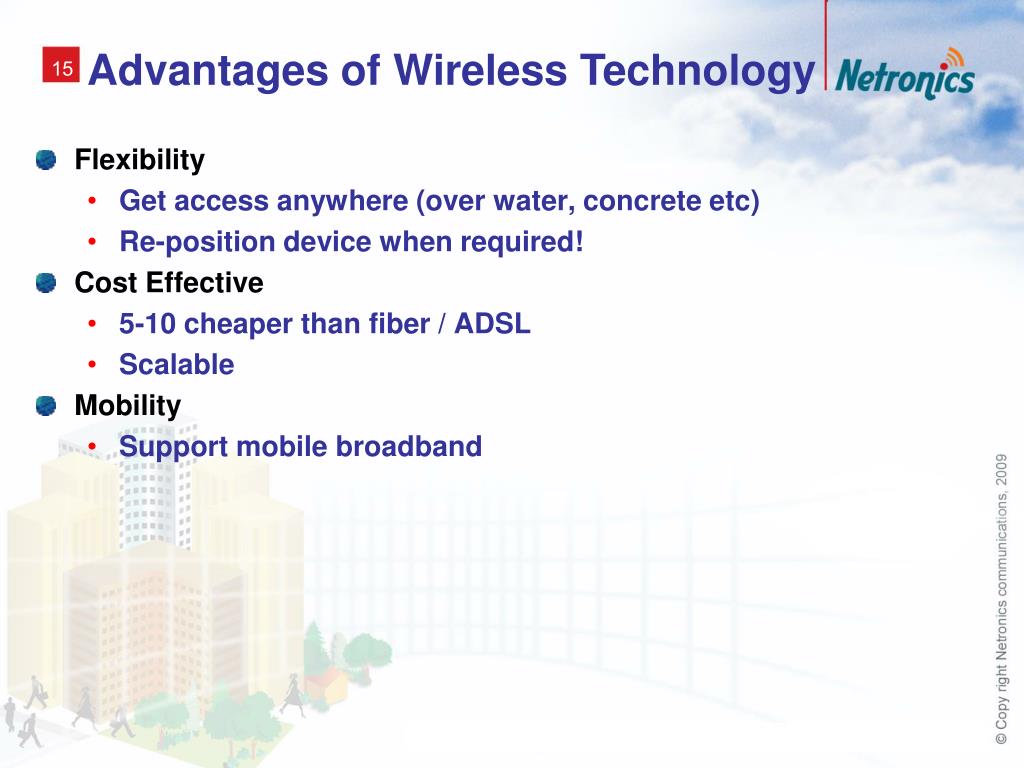 15 Advantages of Wireless Technology

Netronics

Flexibility
• Get access anywhere (over water, concrete etc)
• Re-position device when required!

Cost Effective
• 5-10 cheaper than fiber / ADSL
• Scalable

Mobility
• Support mobile broadband

© Copy right Netronics communications, 2009